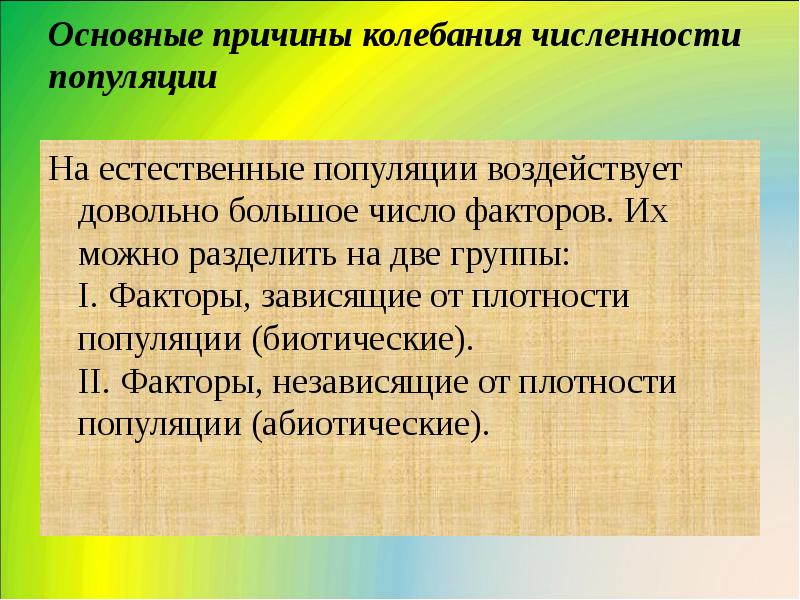 Основные причины колебания численности популяции

На естественные популяции воздействует довольно большое число факторов. Их можно разделить на две группы:
I. Факторы, зависящие от плотности популяции (биотические).
II. Факторы, независящие от плотности популяции (абиотические).